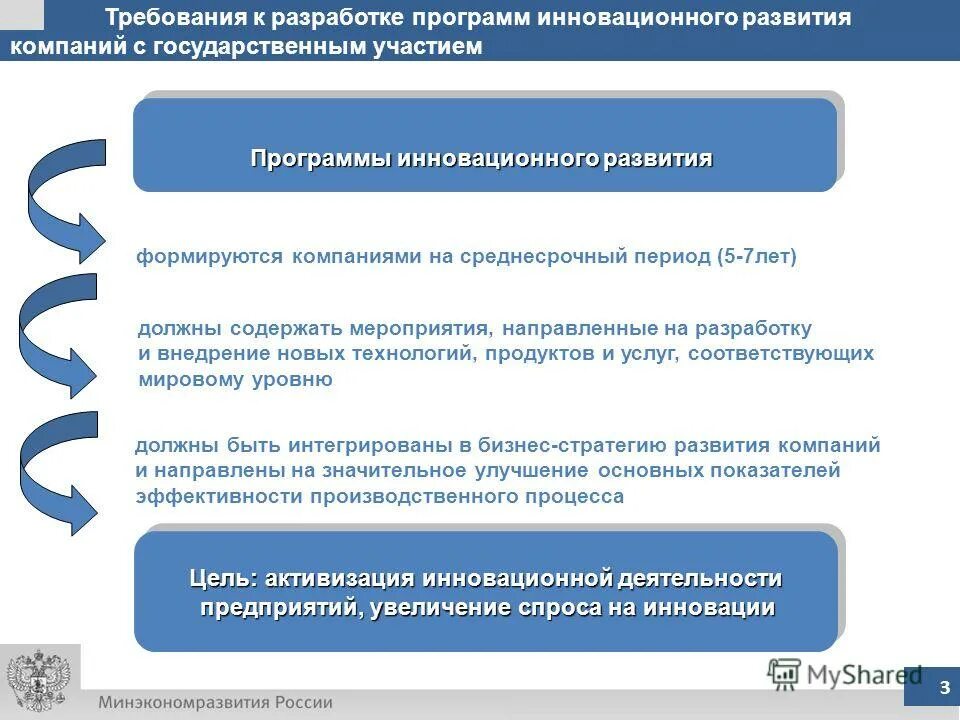 Требования к разработке программ инновационного развития компаний с государственным участием

Программы инновационного развития

формируются компаниями на среднесрочный период (5-7лет)

должны содержать мероприятия, направленные на разработку и внедрение новых технологий, продуктов и услуг, соответствующих мировому уровню

должны быть интегрированы в бизнес-стратегию развития компаний и направлены на значительное улучшение основных показателей эффективности производственного процесса

Цель: активизация инновационной деятельности предприятий, увеличение спроса на инновации

Минэкономразвития России

MyShared

3